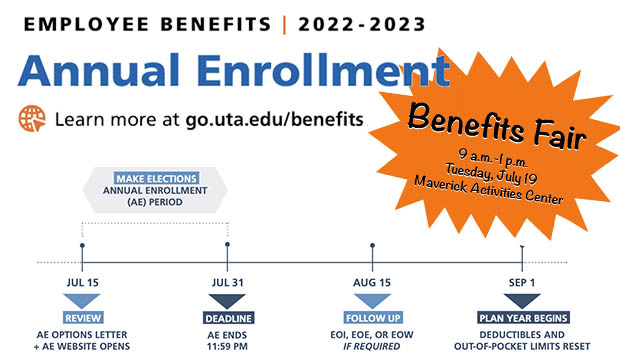 EMPLOYEE BENEFITS | 2022-2023

Annual Enrollment

Learn more at go.uta.edu/benefits

Benefits Fair
9 a.m.-1 p.m.
Tuesday, July 19
Maverick Activities Center

MAKE ELECTIONS
ANNUAL ENROLLMENT (AE) PERIOD

JUL 15
REVIEW
AE OPTIONS LETTER + AE WEBSITE OPENS

JUL 31
DEADLINE
AE ENDS 11:59 PM

AUG 15
FOLLOW UP
EOI, EOE, OR EOW IF REQUIRED

SEP 1
PLAN YEAR BEGINS
DEDUCTIBLES AND OUT-OF-POCKET LIMITS RESET